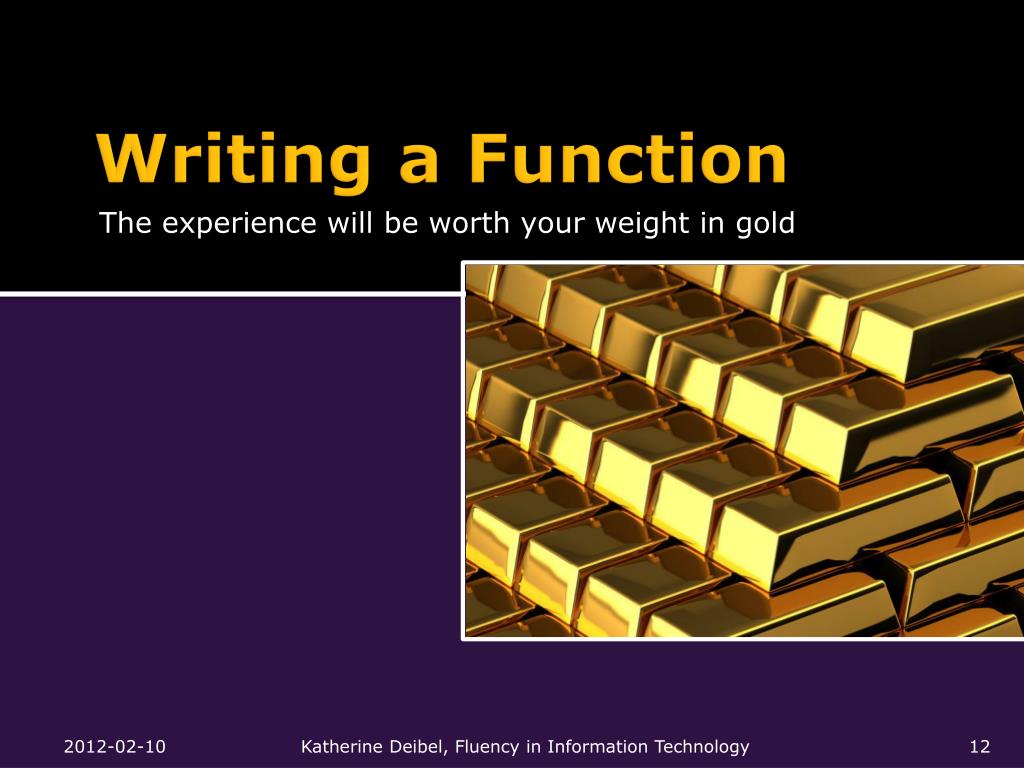 Writing a Function

The experience will be worth your weight in gold

2012-02-10

Katherine Deibel, Fluency in Information Technology

12